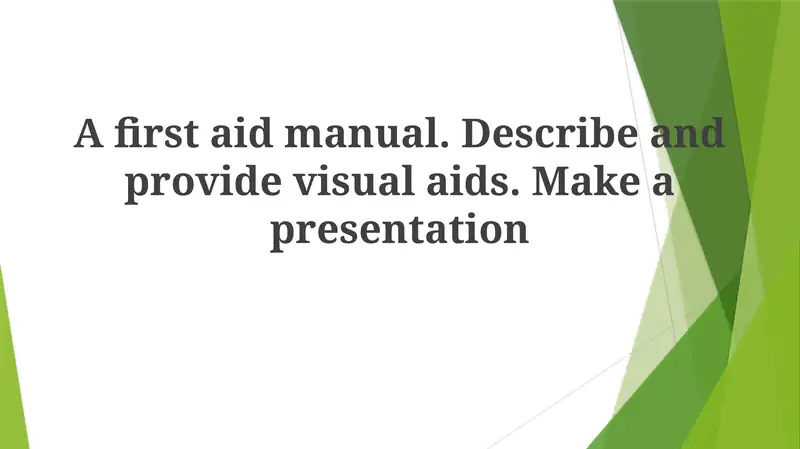 A first aid manual. Describe and provide visual aids. Make a presentation